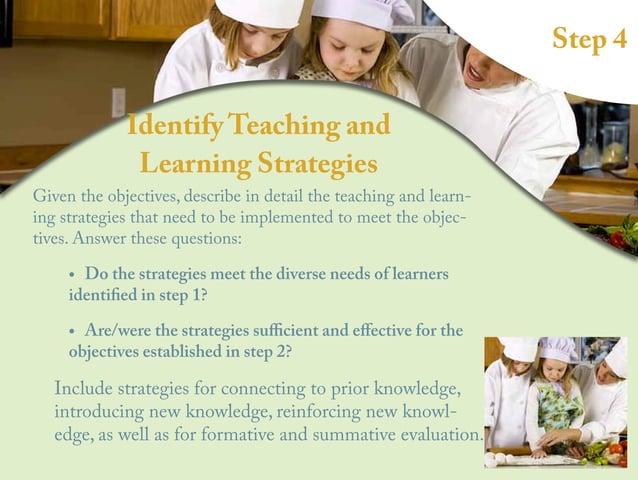 Step 4

Identify Teaching and Learning Strategies

Given the objectives, describe in detail the teaching and learning strategies that need to be implemented to meet the objectives. Answer these questions:

• Do the strategies meet the diverse needs of learners identified in step 1?

• Are/were the strategies sufficient and effective for the objectives established in step 2?

Include strategies for connecting to prior knowledge, introducing new knowledge, reinforcing new knowledge, as well as for formative and summative evaluation.